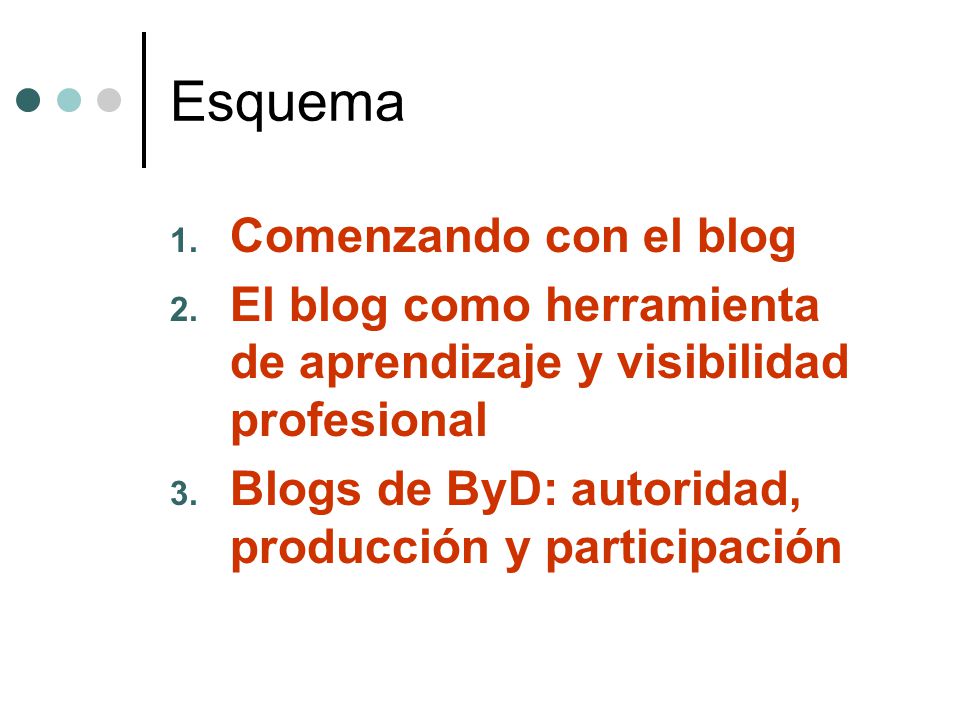 Esquema

1. Comenzando con el blog
2. El blog como herramienta de aprendizaje y visibilidad profesional
3. Blogs de ByD: autoridad, producción y participación